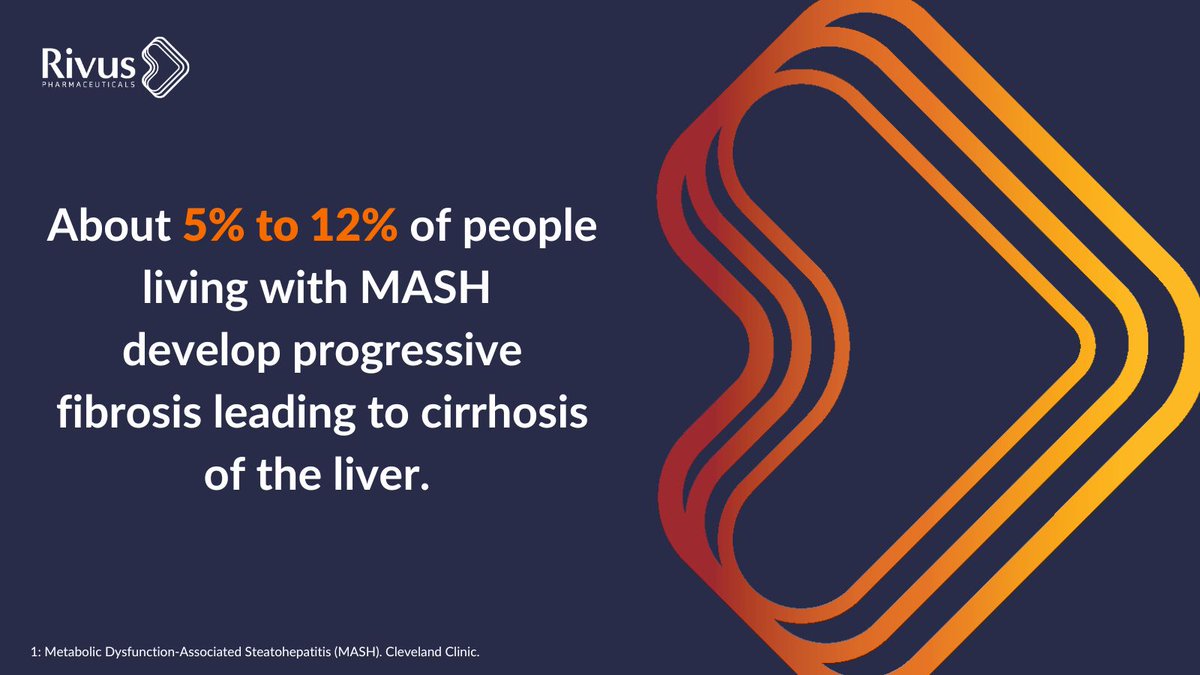 Rivus
PHARMACEUTICALS

About 5% to 12% of people living with MASH develop progressive fibrosis leading to cirrhosis of the liver.

1: Metabolic Dysfunction-Associated Steatohepatitis (MASH). Cleveland Clinic.